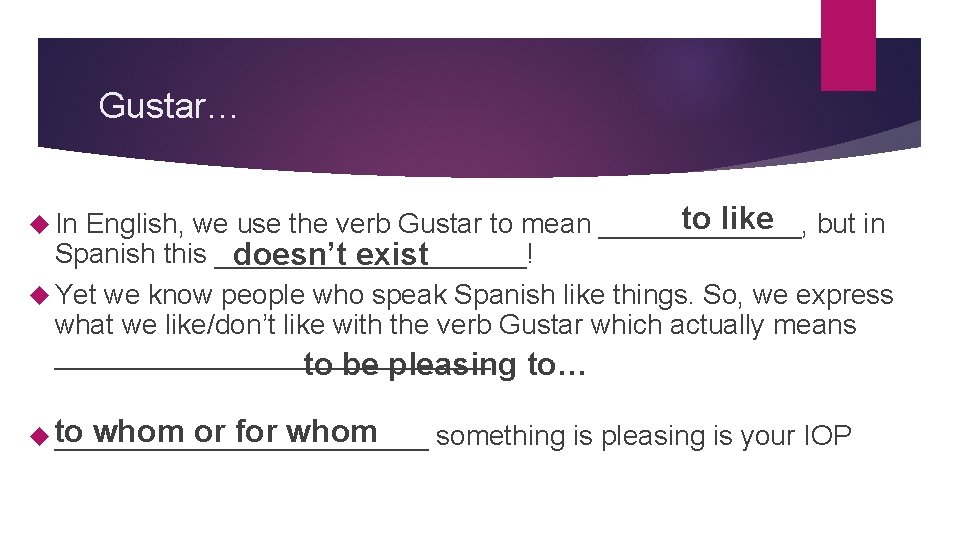 Gustar…

In English, we use the verb Gustar to mean to like, but in Spanish this doesn't exist!

Yet we know people who speak Spanish like things. So, we express what we like/don't like with the verb Gustar which actually means to be pleasing to…

to whom or for whom something is pleasing is your IOP